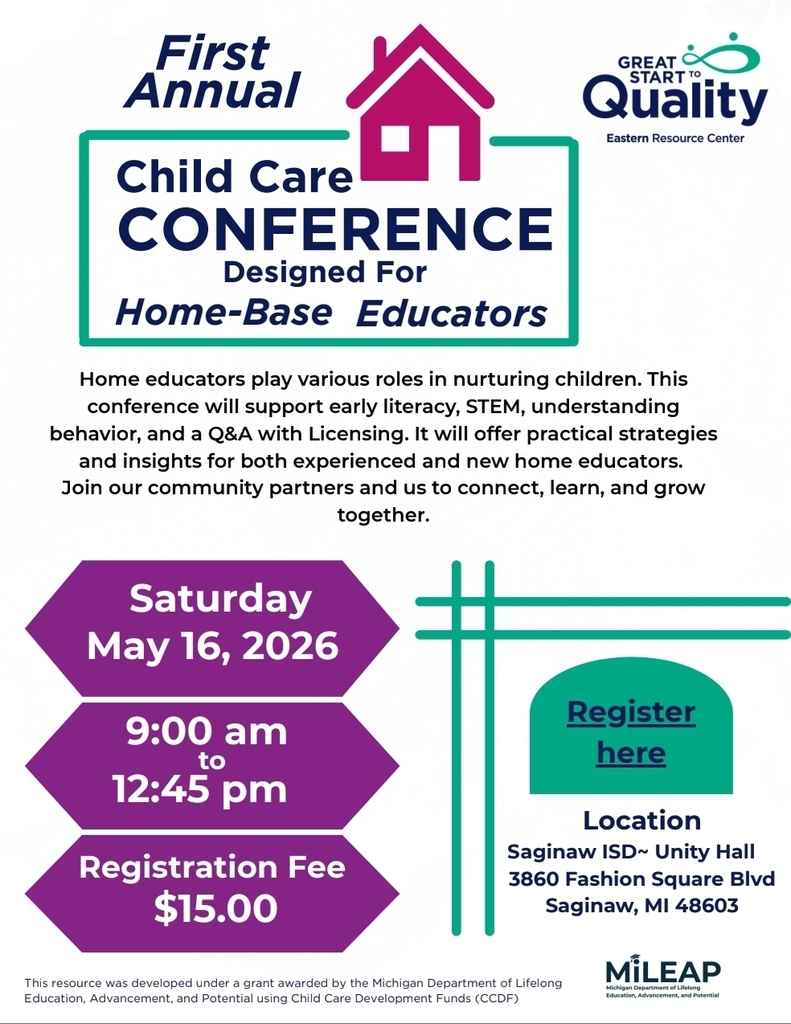 First Annual

GREAT START TO Quality
Eastern Resource Center

Child Care
CONFERENCE
Designed For
Home-Base Educators

Home educators play various roles in nurturing children. This conference will support early literacy, STEM, understanding behavior, and a Q&A with Licensing. It will offer practical strategies and insights for both experienced and new home educators. Join our community partners and us to connect, learn, and grow together.

Saturday
May 16, 2026

9:00 am
to
12:45 pm

Registration Fee
$15.00

Register here

Location
Saginaw ISD~ Unity Hall
3860 Fashion Square Blvd
Saginaw, MI 48603

This resource was developed under a grant awarded by the Michigan Department of Lifelong Education, Advancement, and Potential using Child Care Development Funds (CCDF)

MiLEAP
Michigan Department of Lifelong Education, Advancement, and Potential